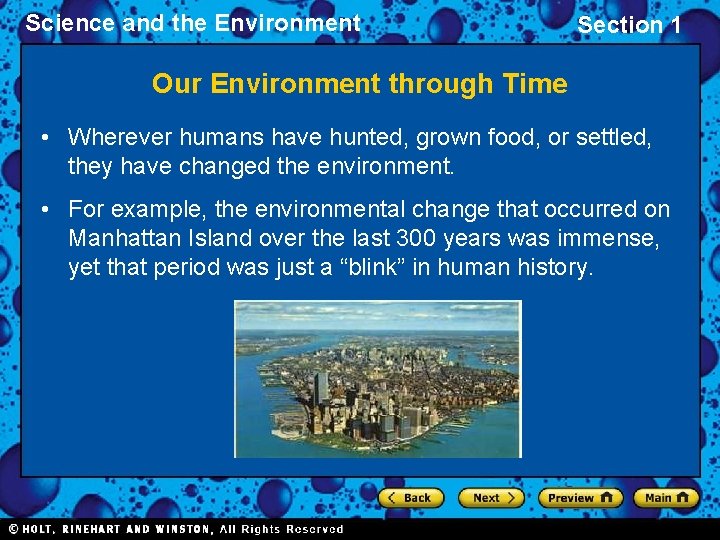 Science and the Environment

Section 1

Our Environment through Time

• Wherever humans have hunted, grown food, or settled, they have changed the environment.

• For example, the environmental change that occurred on Manhattan Island over the last 300 years was immense, yet that period was just a “blink” in human history.

Back

Next

Preview

Main

© HOLT, RINEHART AND WINSTON, All Rights Reserved